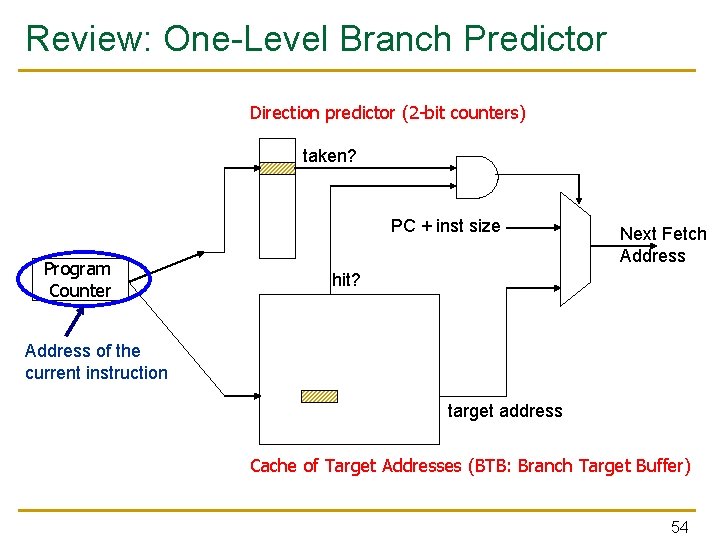 Review: One-Level Branch Predictor

Direction predictor (2-bit counters)

taken?

PC + inst size

Next Fetch Address

Program Counter

hit?

Address of the current instruction

target address

Cache of Target Addresses (BTB: Branch Target Buffer)

54